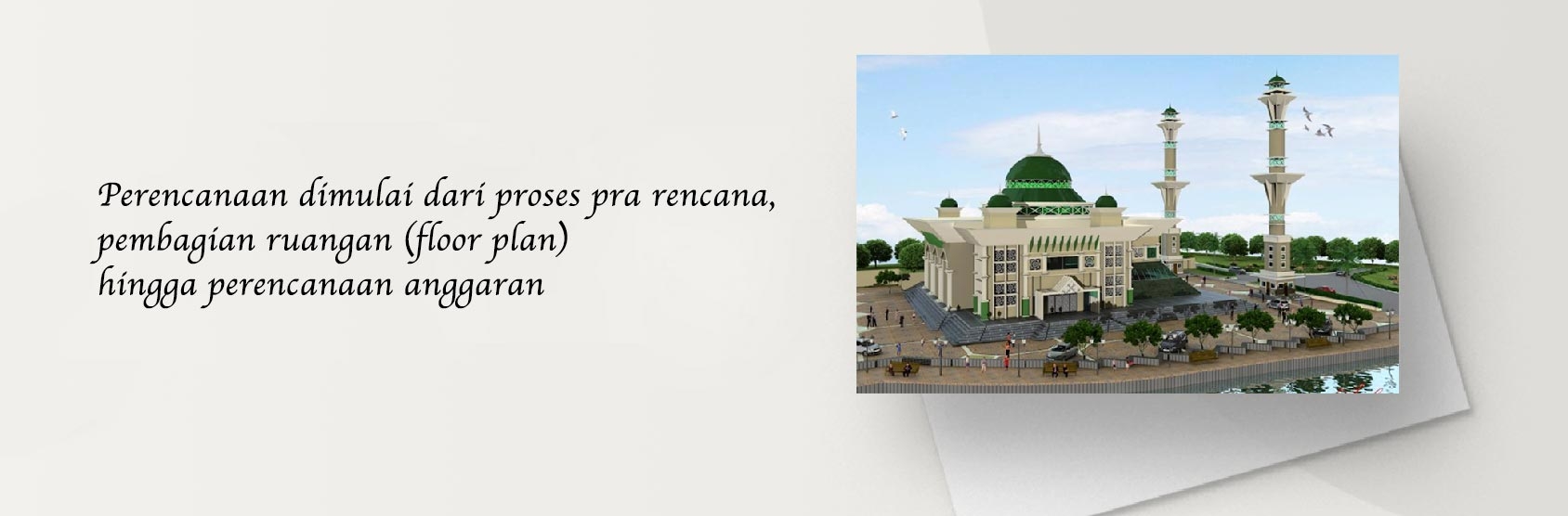 Perencanaan dimulai dari proses pra rencana,
pembagian ruangan (floor plan)
hingga perencanaan anggaran